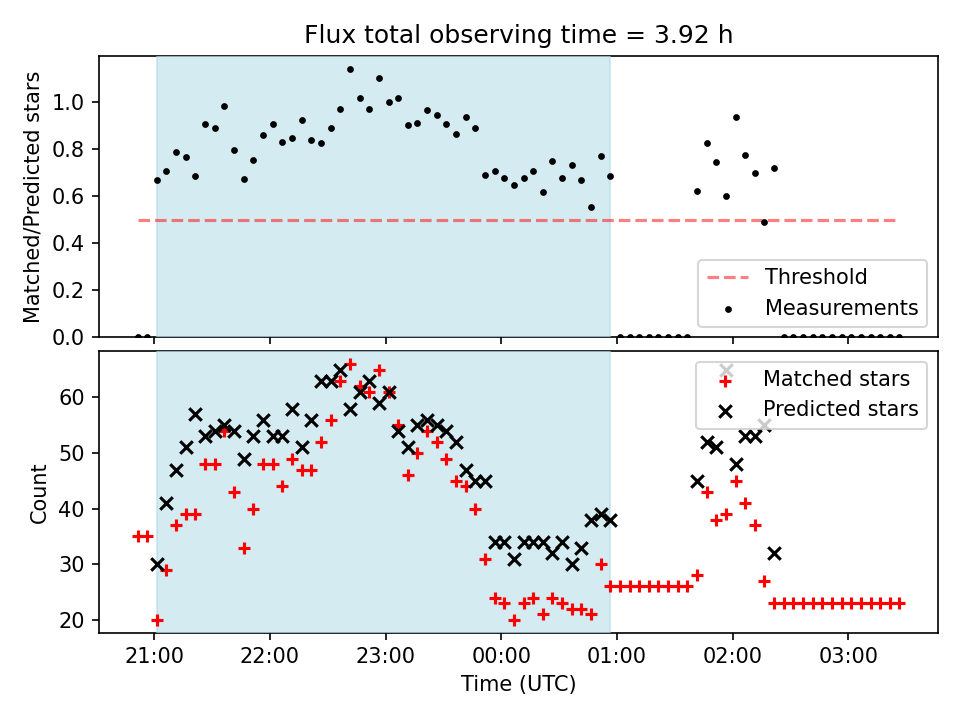 Flux total observing time = 3.92 h

Matched/Predicted stars

1.0
0.8
0.6
0.4
0.2
0.0

Threshold
Measurements

Count

60
50
40
30
20

Matched stars
Predicted stars

21:00
22:00
23:00
00:00
01:00
02:00
03:00

Time (UTC)